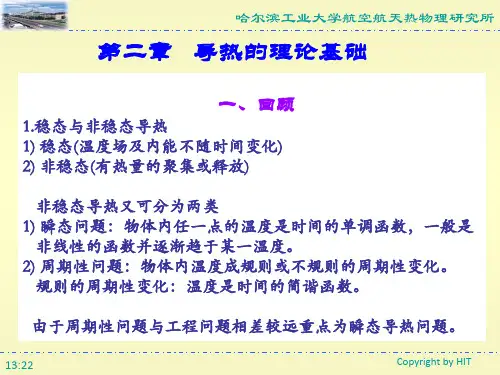 哈尔滨工业大学航空航天热物理研究所

第二章　导热的理论基础

一、回顾

1.稳态与非稳态导热
1) 稳态(温度场及内能不随时间变化)
2) 非稳态(有热量的聚集或释放)

非稳态导热又可分为两类
1) 瞬态问题：物体内任一点的温度是时间的单调函数，一般是非线性的函数并逐渐趋于某一温度。
2) 周期性问题：物体内温度成规则或不规则的周期性变化。
规则的周期性变化：温度是时间的简谐函数。

由于周期性问题与工程问题相差较远重点为瞬态导热问题。

13:22

Copyright by HIT